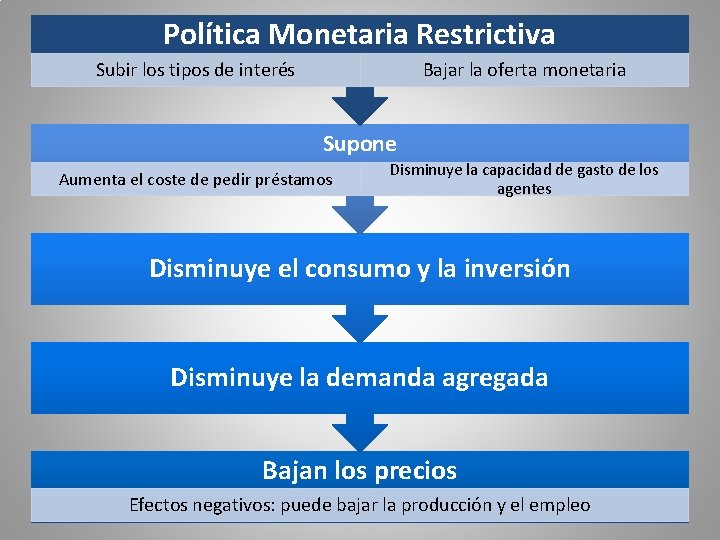 Política Monetaria Restrictiva

Subir los tipos de interés

Bajar la oferta monetaria

Supone

Aumenta el coste de pedir préstamos

Disminuye la capacidad de gasto de los agentes

Disminuye el consumo y la inversión

Disminuye la demanda agregada

Bajan los precios

Efectos negativos: puede bajar la producción y el empleo